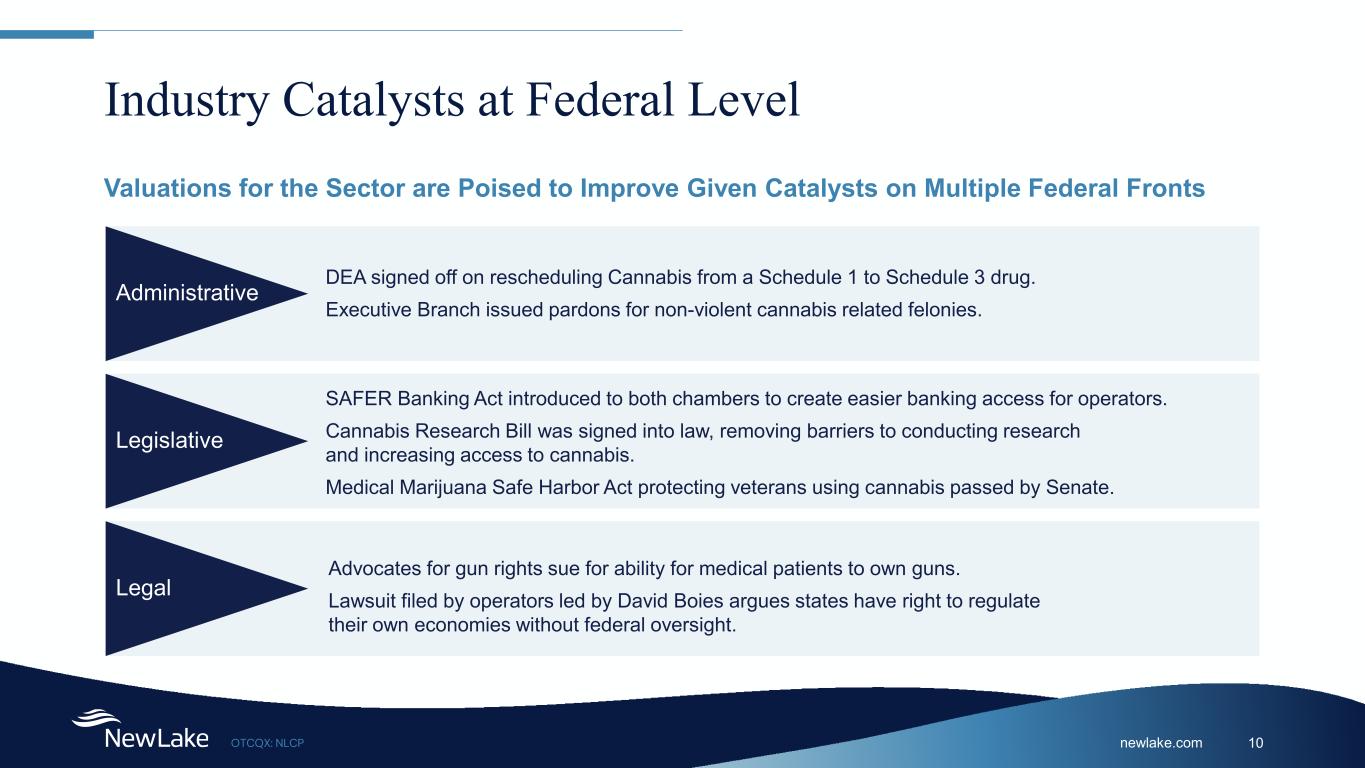 Industry Catalysts at Federal Level

Valuations for the Sector are Poised to Improve Given Catalysts on Multiple Federal Fronts

Administrative

DEA signed off on rescheduling Cannabis from a Schedule 1 to Schedule 3 drug.

Executive Branch issued pardons for non-violent cannabis related felonies.

Legislative

SAFER Banking Act introduced to both chambers to create easier banking access for operators.

Cannabis Research Bill was signed into law, removing barriers to conducting research and increasing access to cannabis.

Medical Marijuana Safe Harbor Act protecting veterans using cannabis passed by Senate.

Legal

Advocates for gun rights sue for ability for medical patients to own guns.

Lawsuit filed by operators led by David Boies argues states have right to regulate their own economies without federal oversight.

NewLake OTCQX: NLCP

newlake.com 10